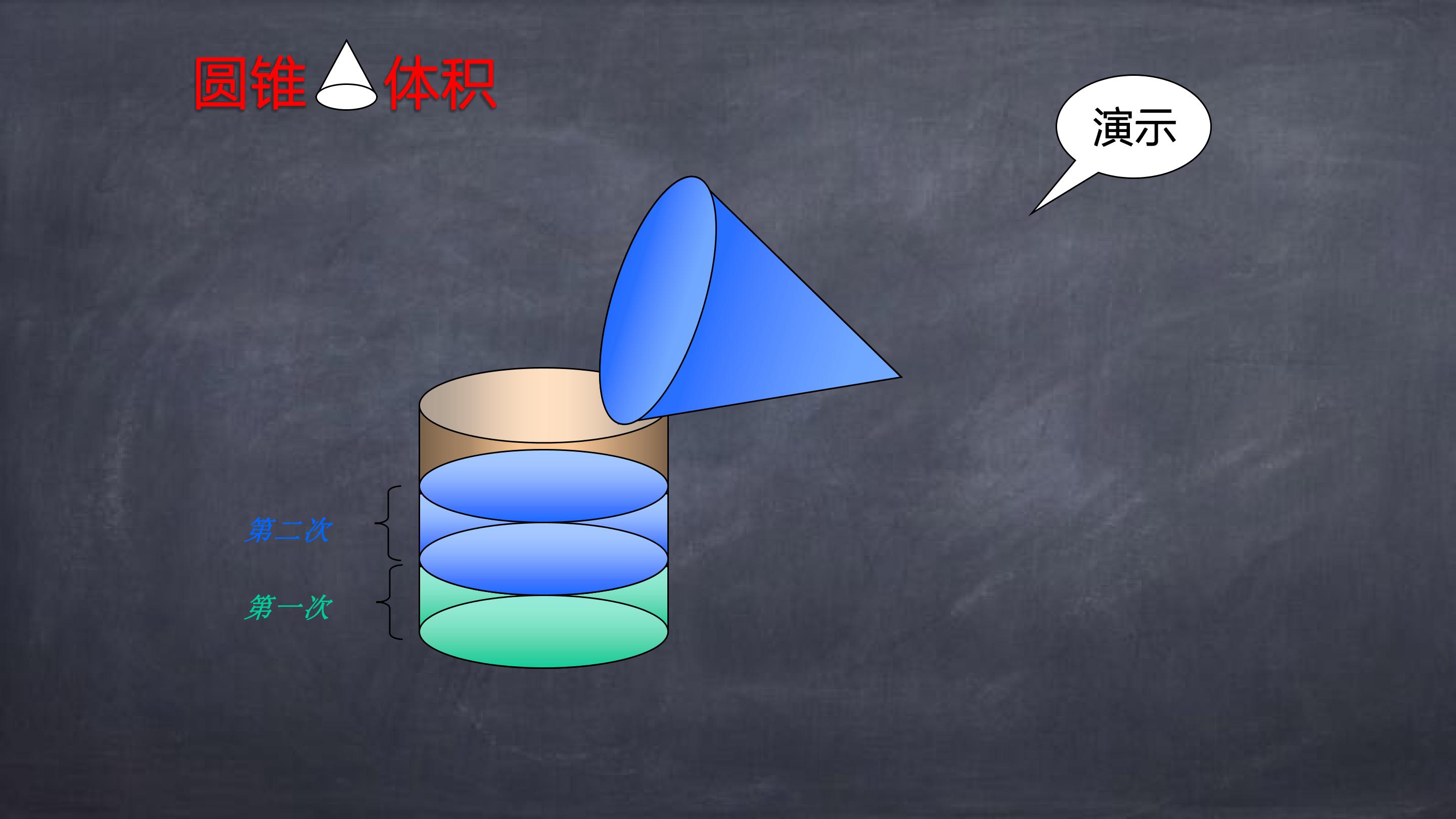 圆锥 体积

演示

第二次

第一次